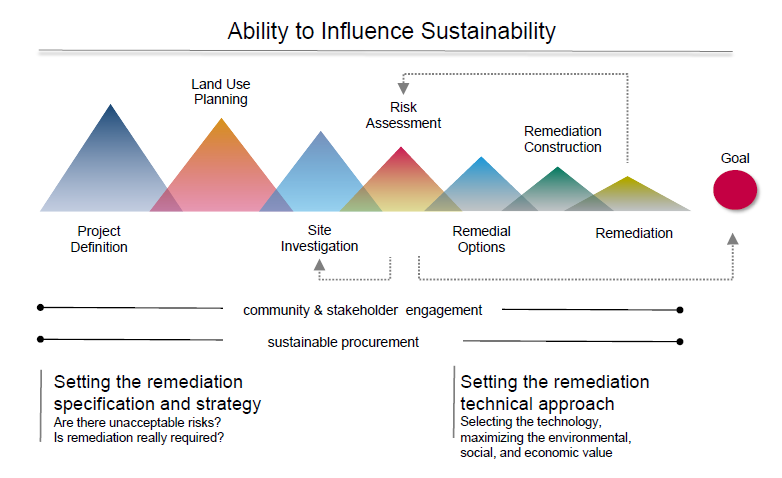 Ability to Influence Sustainability

Land Use Planning

Risk Assessment

Remediation Construction

Goal

Project Definition

Site Investigation

Remedial Options

Remediation

community & stakeholder engagement

sustainable procurement

Setting the remediation specification and strategy
Are there unacceptable risks?
Is remediation really required?

Setting the remediation technical approach
Selecting the technology, maximizing the environmental, social, and economic value